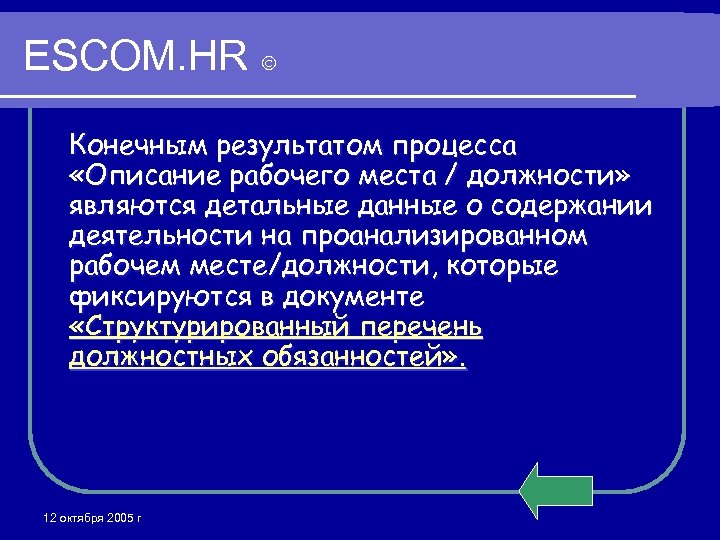 ESCOM.HR ©

Конечным результатом процесса «Описание рабочего места / должности» являются детальные данные о содержании деятельности на проанализированном рабочем месте/должности, которые фиксируются в документе «Структурированный перечень должностных обязанностей».

12 октября 2005 г